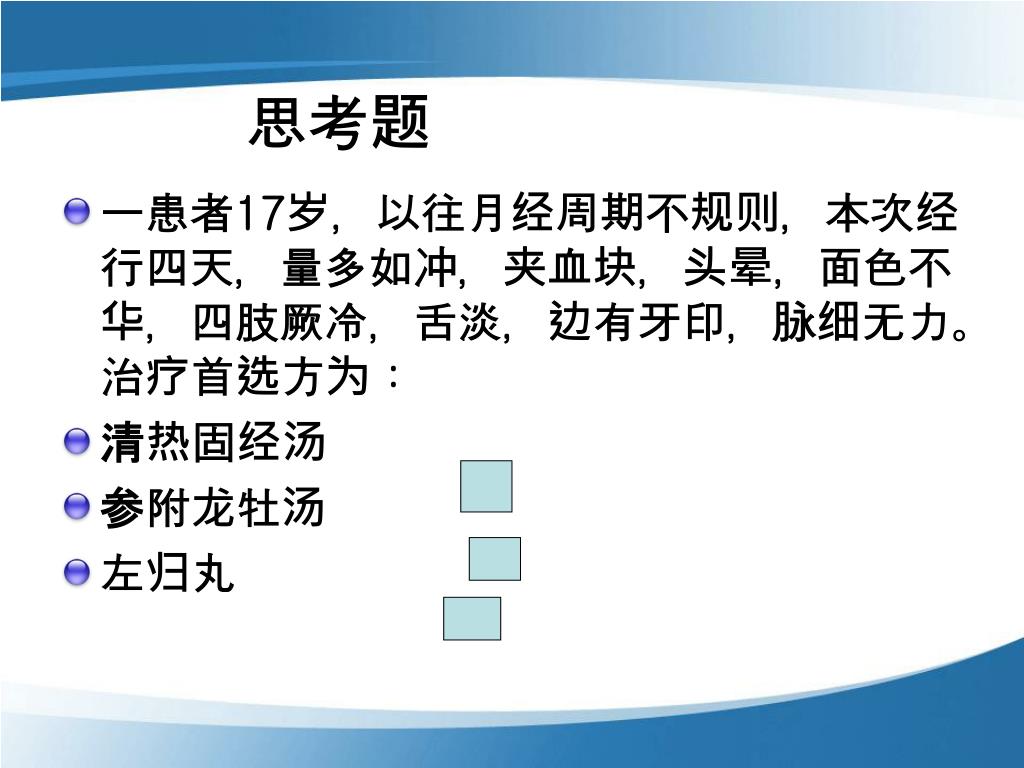 思考题

一患者17岁, 以往月经周期不规则, 本次经行四天, 量多如冲, 夹血块, 头晕, 面色不华, 四肢厥冷, 舌淡, 边有牙印, 脉细无力。治疗首选方为：

清热固经汤

参附龙牡汤

左归丸